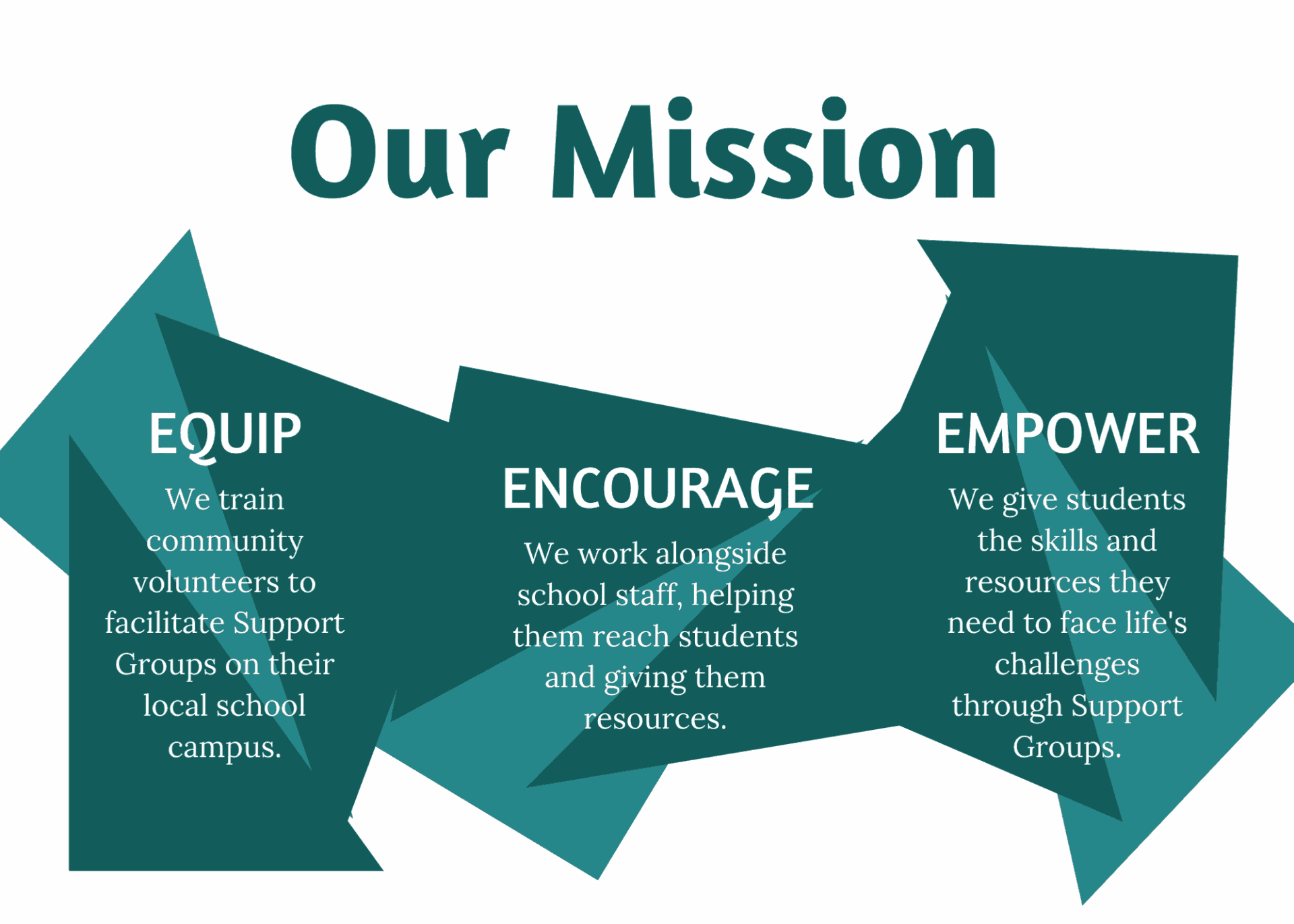 Our Mission

EQUIP

We train community volunteers to facilitate Support Groups on their local school campus.

ENCOURAGE

We work alongside school staff, helping them reach students and giving them resources.

EMPOWER

We give students the skills and resources they need to face life's challenges through Support Groups.